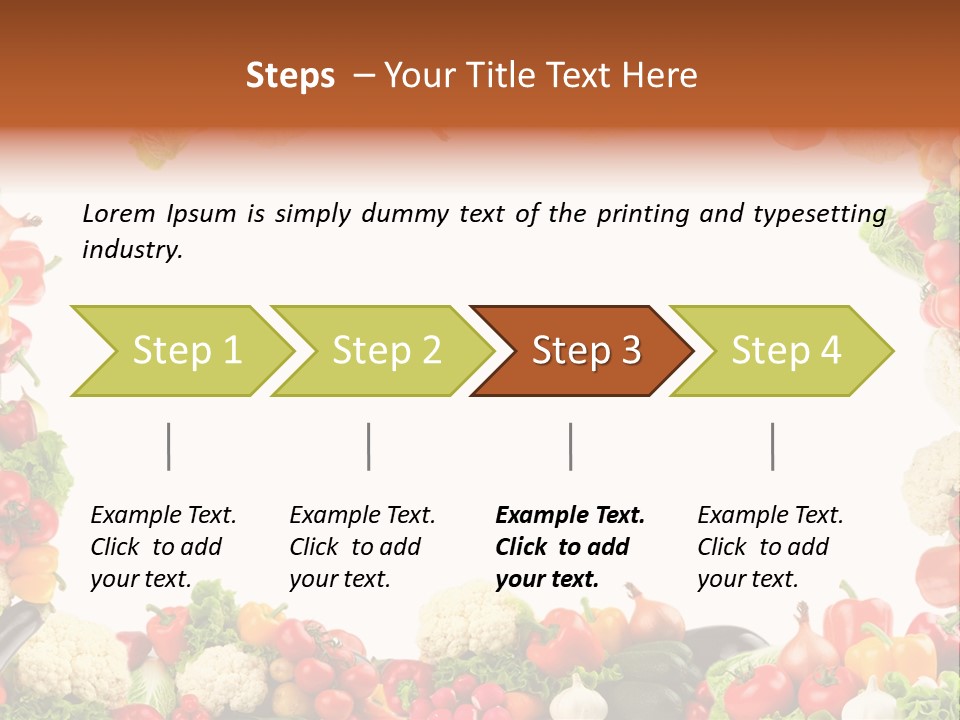 Steps – Your Title Text Here

Lorem Ipsum is simply dummy text of the printing and typesetting industry.

Step 1

Step 2

Step 3

Step 4

Example Text. Click to add your text.

Example Text. Click to add your text.

Example Text. Click to add your text.

Example Text. Click to add your text.